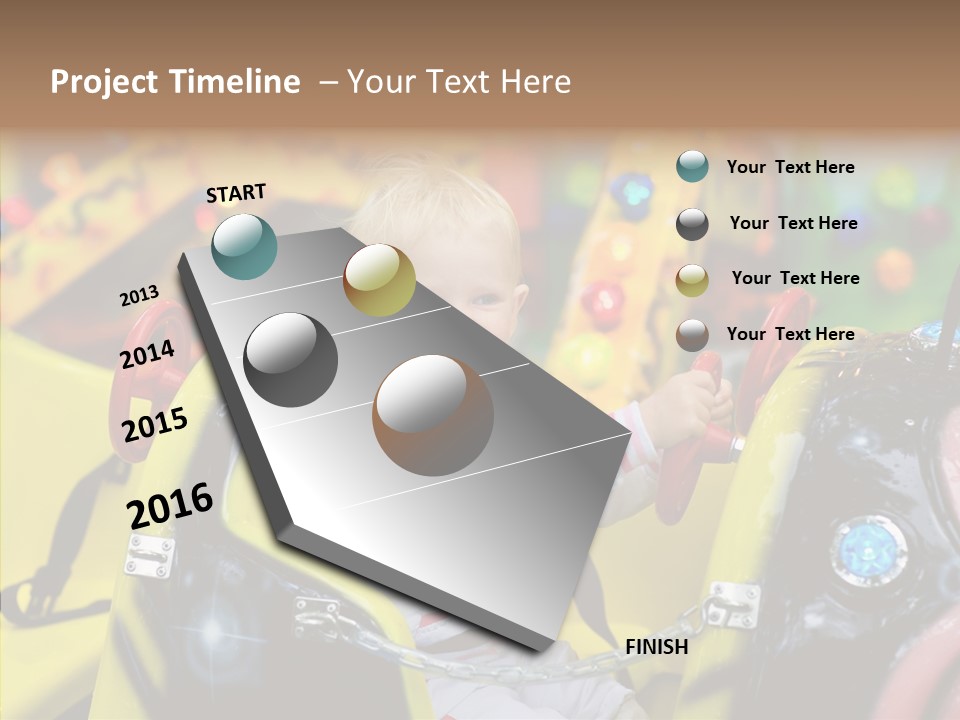 Project Timeline – Your Text Here

START

2013

2014

2015

2016

FINISH

Your Text Here

Your Text Here

Your Text Here

Your Text Here